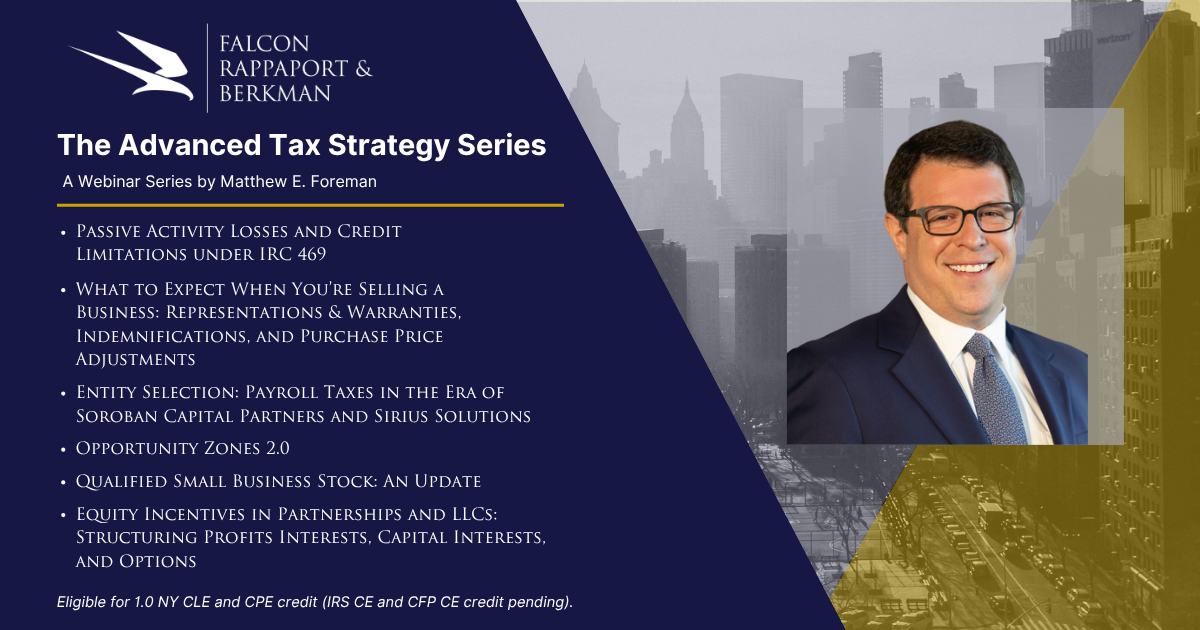 FALCON
RAPPAPORT &
BERKMAN

The Advanced Tax Strategy Series

A Webinar Series by Matthew E. Foreman

• Passive Activity Losses and Credit Limitations under IRC 469

• What to Expect When You're Selling a Business: Representations & Warranties, Indemnifications, and Purchase Price Adjustments

• Entity Selection: Payroll Taxes in the Era of Soroban Capital Partners and Sirius Solutions

• Opportunity Zones 2.0

• Qualified Small Business Stock: An Update

• Equity Incentives in Partnerships and LLCs: Structuring Profits Interests, Capital Interests, and Options

Eligible for 1.0 NY CLE and CPE credit (IRS CE and CFP CE credit pending).

verizon